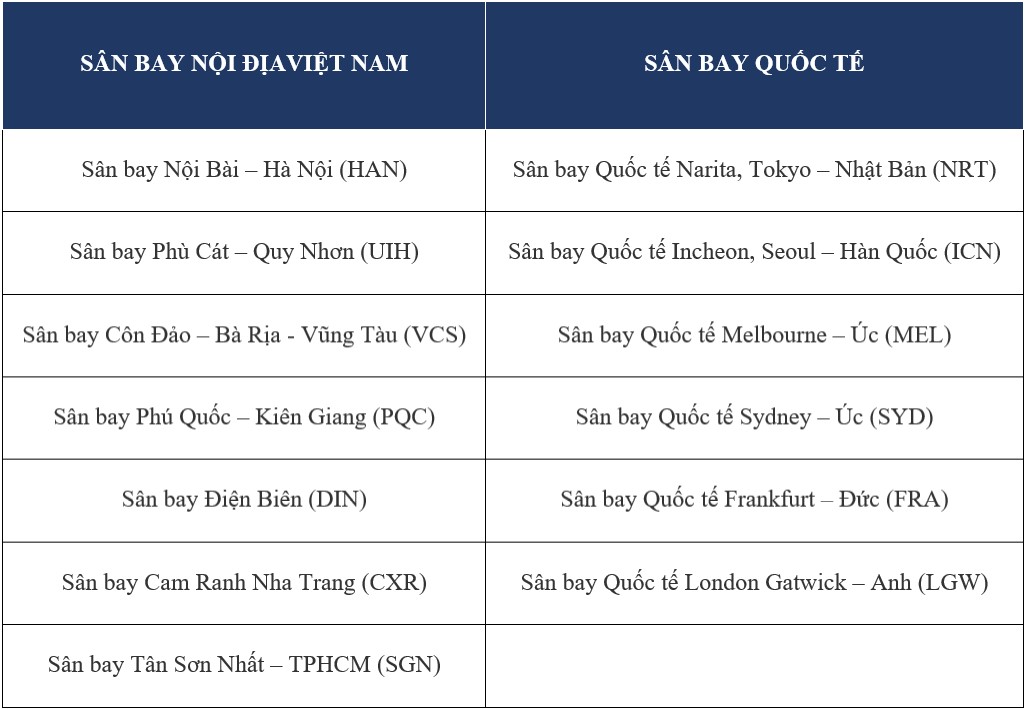 | SÂN BAY NỘI ĐỊAVIỆT NAM | SÂN BAY QUỐC TẾ |
|---|---|
| Sân bay Nội Bài – Hà Nội (HAN) | Sân bay Quốc tế Narita, Tokyo – Nhật Bản (NRT) |
| Sân bay Phù Cát – Quy Nhơn (UIH) | Sân bay Quốc tế Incheon, Seoul – Hàn Quốc (ICN) |
| Sân bay Côn Đảo – Bà Rịa - Vũng Tàu (VCS) | Sân bay Quốc tế Melbourne – Úc (MEL) |
| Sân bay Phú Quốc – Kiên Giang (PQC) | Sân bay Quốc tế Sydney – Úc (SYD) |
| Sân bay Điện Biên (DIN) | Sân bay Quốc tế Frankfurt – Đức (FRA) |
| Sân bay Cam Ranh Nha Trang (CXR) | Sân bay Quốc tế London Gatwick – Anh (LGW) |
| Sân bay Tân Sơn Nhất – TPHCM (SGN) | |